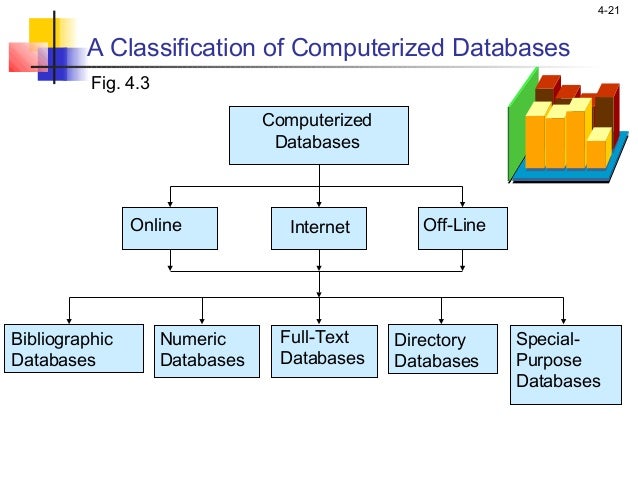 4-21

A Classification of Computerized Databases

Fig. 4.3

Computerized Databases

Online

Internet

Off-Line

Bibliographic Databases

Numeric Databases

Full-Text Databases

Directory Databases

Special-Purpose Databases